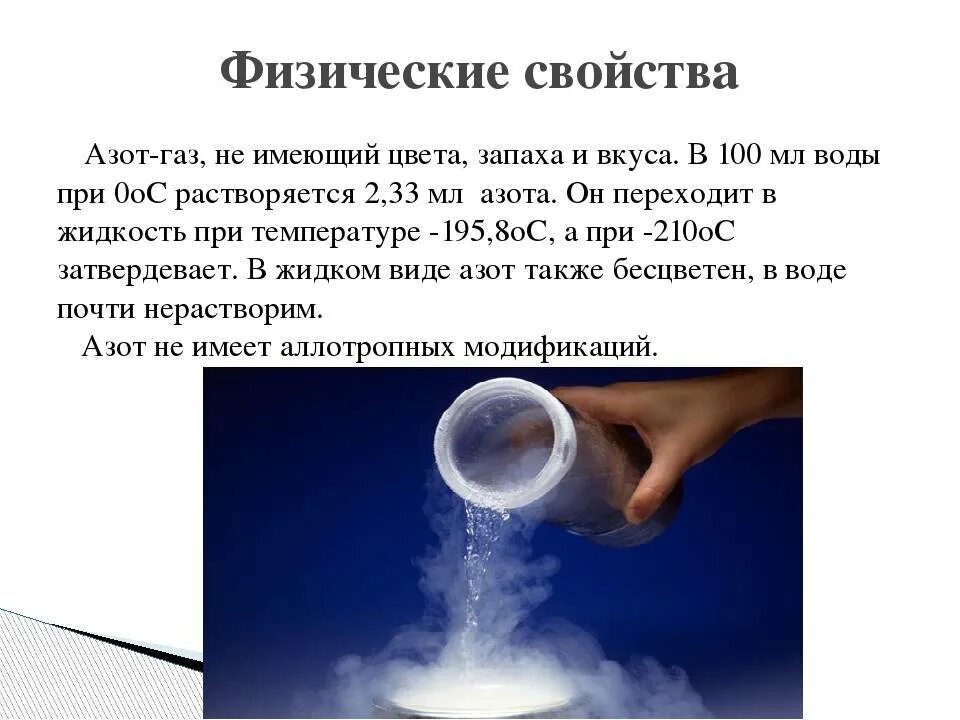 Физические свойства

Азот-газ, не имеющий цвета, запаха и вкуса. В 100 мл воды при 0оС растворяется 2,33 мл азота. Он переходит в жидкость при температуре -195,8оС, а при -210оС затвердевает. В жидком виде азот также бесцветен, в воде почти нерастворим.

Азот не имеет аллотропных модификаций.